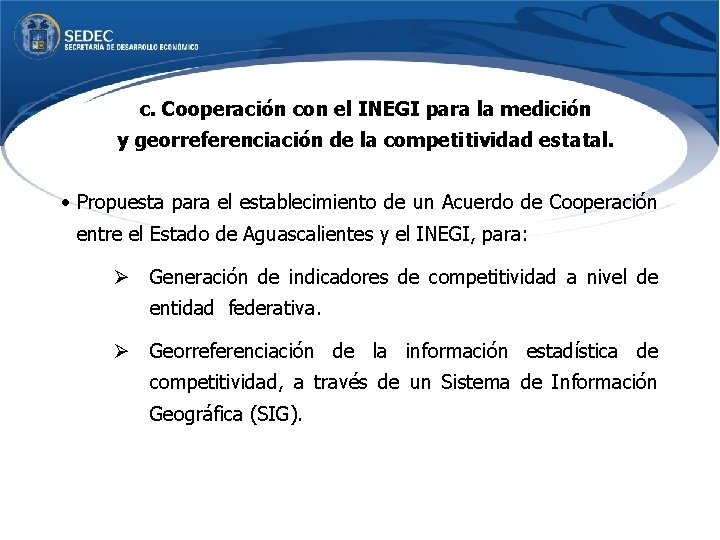 SEDEC
SECRETARÍA DE DESARROLLO ECONÓMICO

c. Cooperación con el INEGI para la medición y georreferenciación de la competitividad estatal.

• Propuesta para el establecimiento de un Acuerdo de Cooperación entre el Estado de Aguascalientes y el INEGI, para:

➢ Generación de indicadores de competitividad a nivel de entidad federativa.

➢ Georreferenciación de la información estadística de competitividad, a través de un Sistema de Información Geográfica (SIG).